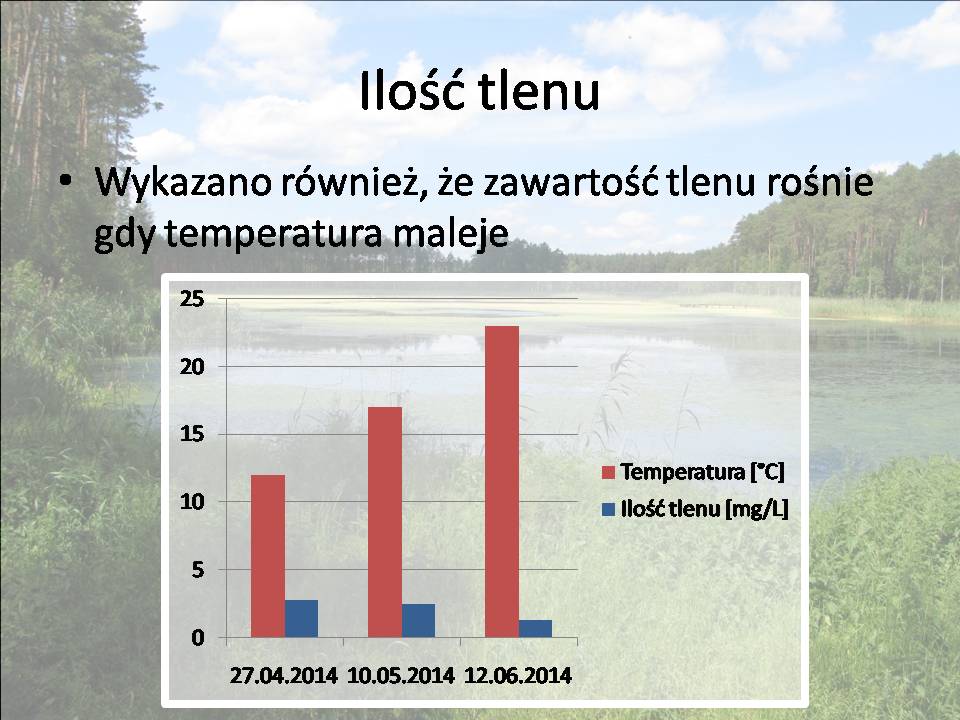 Ilość tlenu

• Wykazano również, że zawartość tlenu rośnie gdy temperatura maleje

25
20
15
10
5
0

27.04.2014 10.05.2014 12.06.2014

Temperatura [°C]
Ilość tlenu [mg/L]